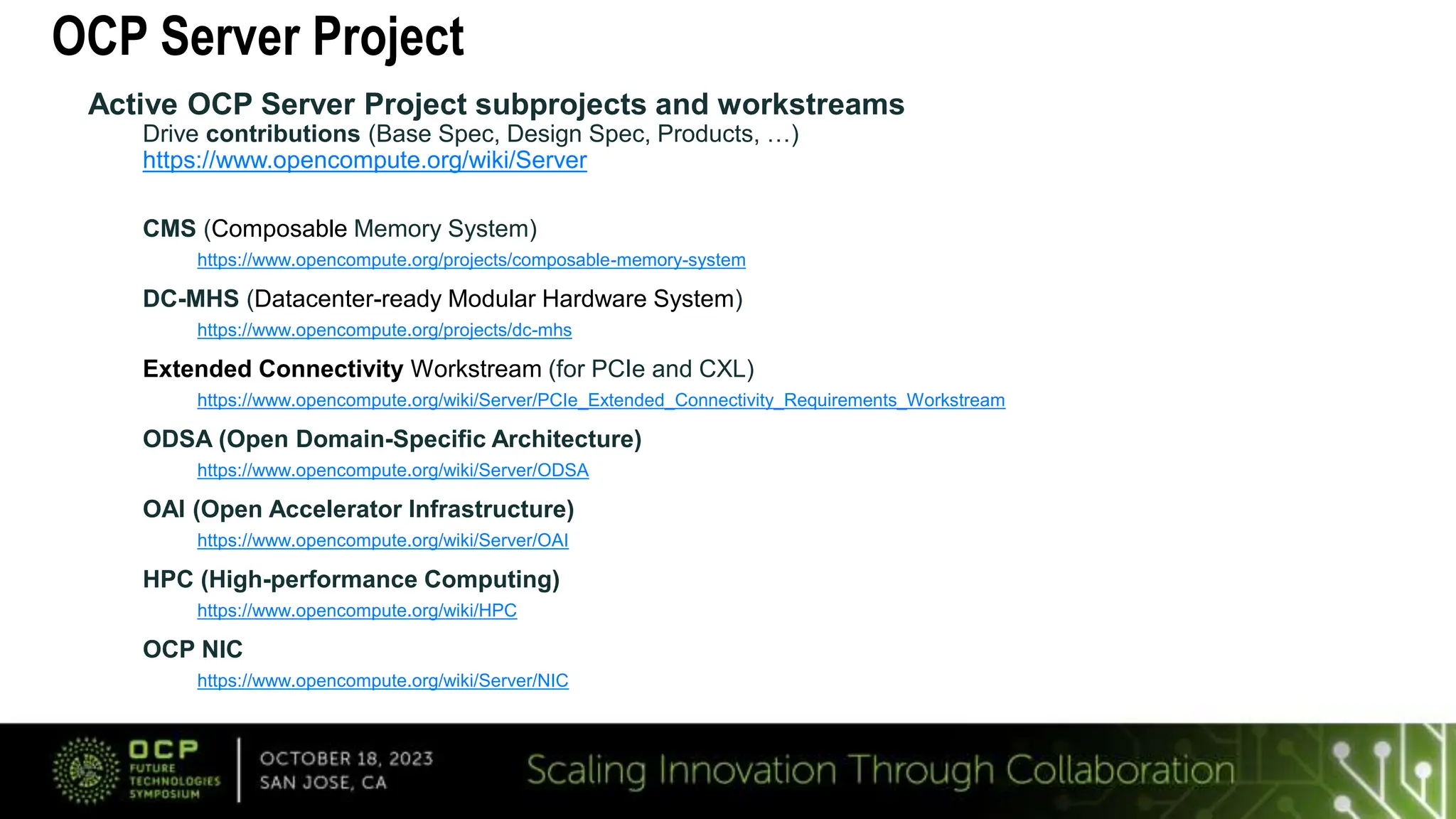 OCP Server Project

Active OCP Server Project subprojects and workstreams

Drive contributions (Base Spec, Design Spec, Products, …)
https://www.opencompute.org/wiki/Server

CMS (Composable Memory System)
https://www.opencompute.org/projects/composable-memory-system

DC-MHS (Datacenter-ready Modular Hardware System)
https://www.opencompute.org/projects/dc-mhs

Extended Connectivity Workstream (for PCIe and CXL)
https://www.opencompute.org/wiki/Server/PCIe_Extended_Connectivity_Requirements_Workstream

ODSA (Open Domain-Specific Architecture)
https://www.opencompute.org/wiki/Server/ODSA

OAI (Open Accelerator Infrastructure)
https://www.opencompute.org/wiki/Server/OAI

HPC (High-performance Computing)
https://www.opencompute.org/wiki/HPC

OCP NIC
https://www.opencompute.org/wiki/Server/NIC

OCP FUTURE TECHNOLOGIES SYMPOSIUM

OCTOBER 18, 2023
SAN JOSE, CA

Scaling Innovation Through Collaboration